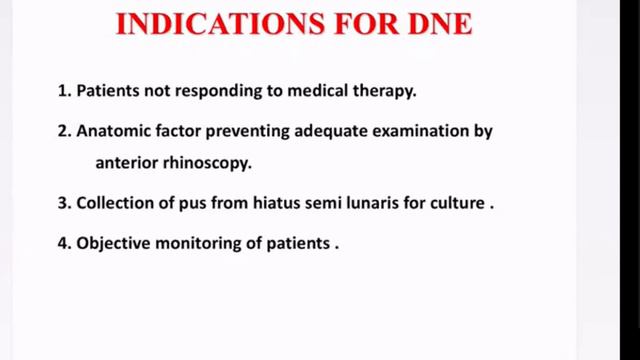 INDICATIONS FOR DNE

1. Patients not responding to medical therapy.

2. Anatomic factor preventing adequate examination by anterior rhinoscopy.

3. Collection of pus from hiatus semi lunaris for culture .

4. Objective monitoring of patients .